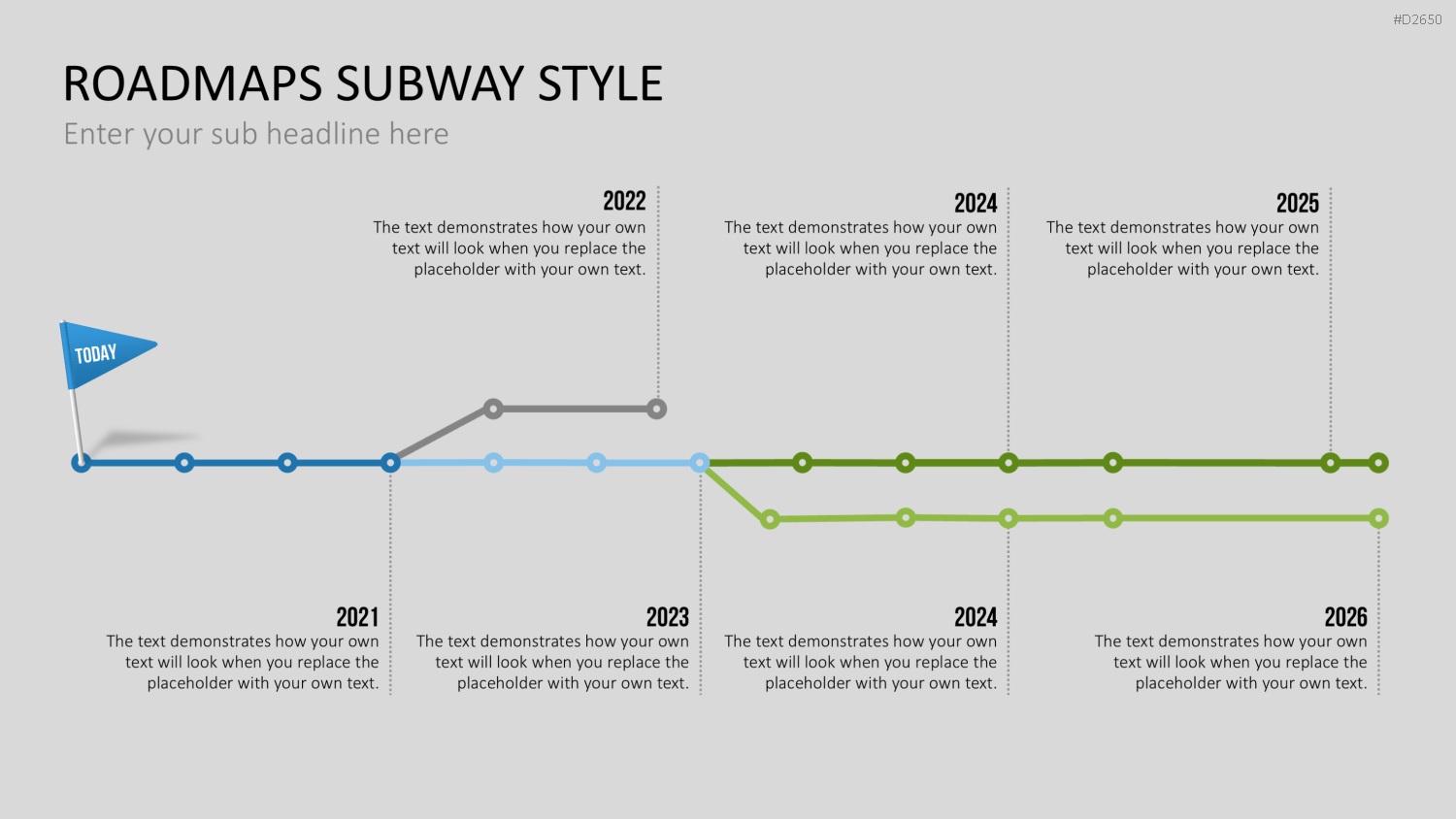 #D2650

ROADMAPS SUBWAY STYLE

Enter your sub headline here

2022
The text demonstrates how your own text will look when you replace the placeholder with your own text.

2024
The text demonstrates how your own text will look when you replace the placeholder with your own text.

2025
The text demonstrates how your own text will look when you replace the placeholder with your own text.

TODAY

2021
The text demonstrates how your own text will look when you replace the placeholder with your own text.

2023
The text demonstrates how your own text will look when you replace the placeholder with your own text.

2024
The text demonstrates how your own text will look when you replace the placeholder with your own text.

2026
The text demonstrates how your own text will look when you replace the placeholder with your own text.